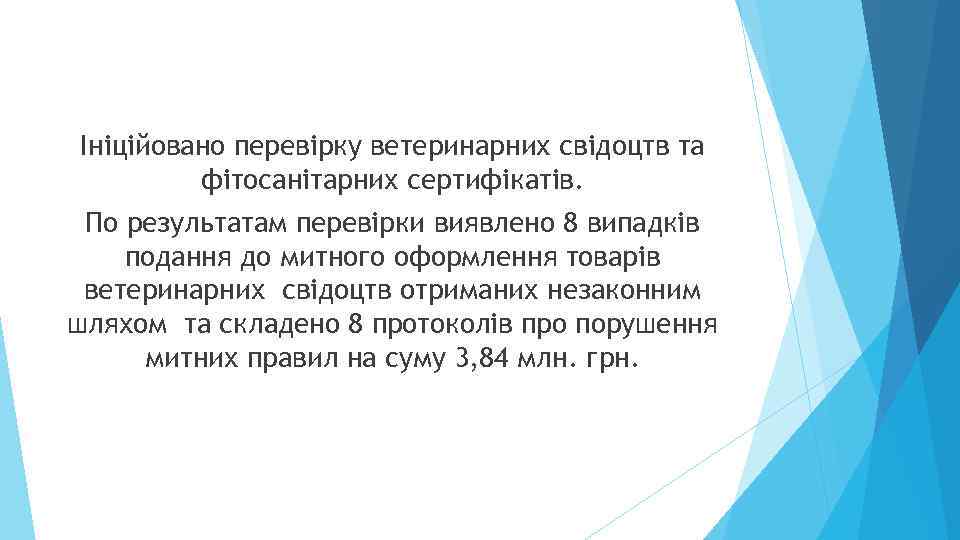 Ініційовано перевірку ветеринарних свідоцтв та фітосанітарних сертифікатів.

По результатам перевірки виявлено 8 випадків подання до митного оформлення товарів ветеринарних свідоцтв отриманих незаконним шляхом та складено 8 протоколів про порушення митних правил на суму 3,84 млн. грн.